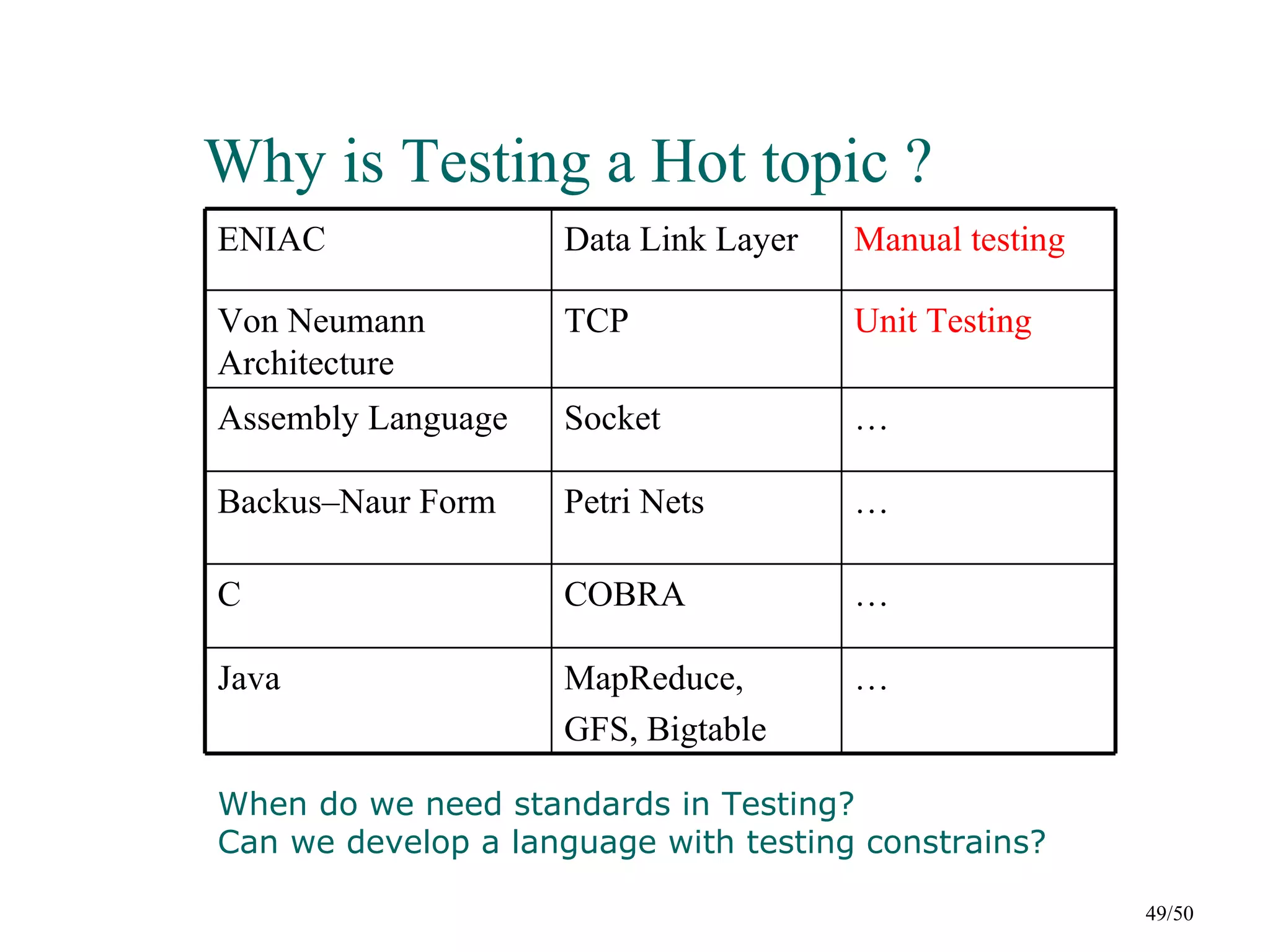 Why is Testing a Hot topic ?

| ENIAC | Data Link Layer | Manual testing |
|---|---|---|
| Von Neumann Architecture | TCP | Unit Testing |
| Assembly Language | Socket | … |
| Backus–Naur Form | Petri Nets | … |
| C | COBRA | … |
| Java | MapReduce, GFS, Bigtable | … |

When do we need standards in Testing?
Can we develop a language with testing constrains?

49/50